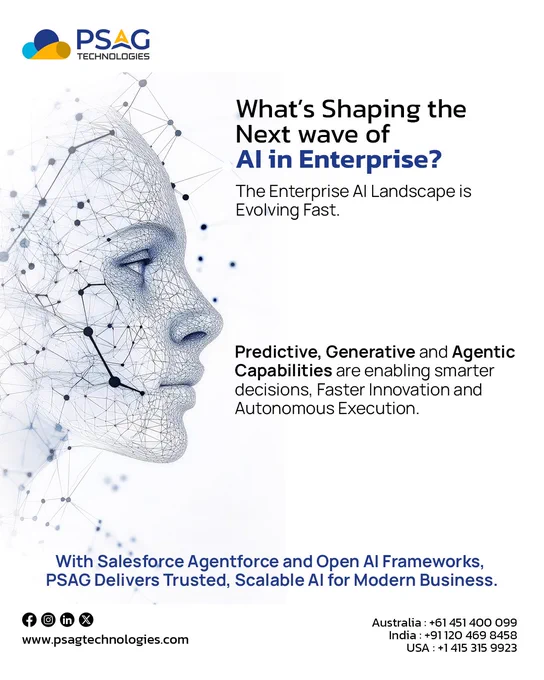 PSAG
TECHNOLOGIES

What's Shaping the Next wave of AI in Enterprise?

The Enterprise AI Landscape is Evolving Fast.

Predictive, Generative and Agentic Capabilities are enabling smarter decisions, Faster Innovation and Autonomous Execution.

With Salesforce Agentforce and Open AI Frameworks, PSAG Delivers Trusted, Scalable AI for Modern Business.

www.psagtechnologies.com

Australia : +61 451 400 099
India : +91 120 469 8458
USA : +1 415 315 9923